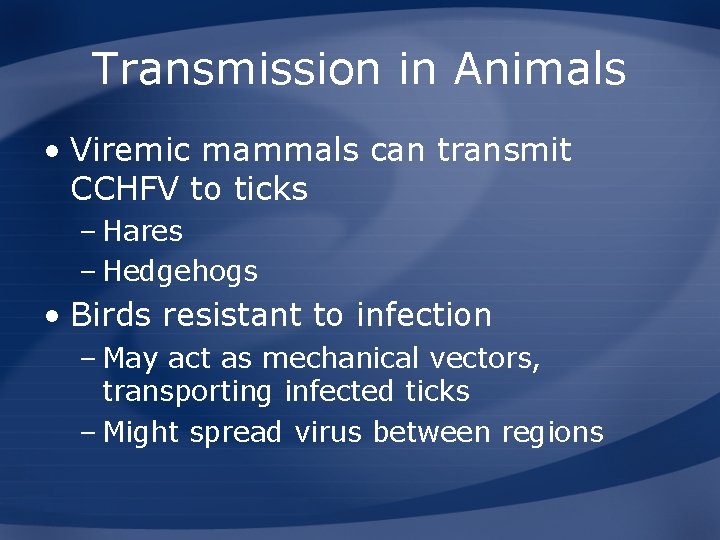 Transmission in Animals

• Viremic mammals can transmit CCHFV to ticks
– Hares
– Hedgehogs

• Birds resistant to infection
– May act as mechanical vectors, transporting infected ticks
– Might spread virus between regions